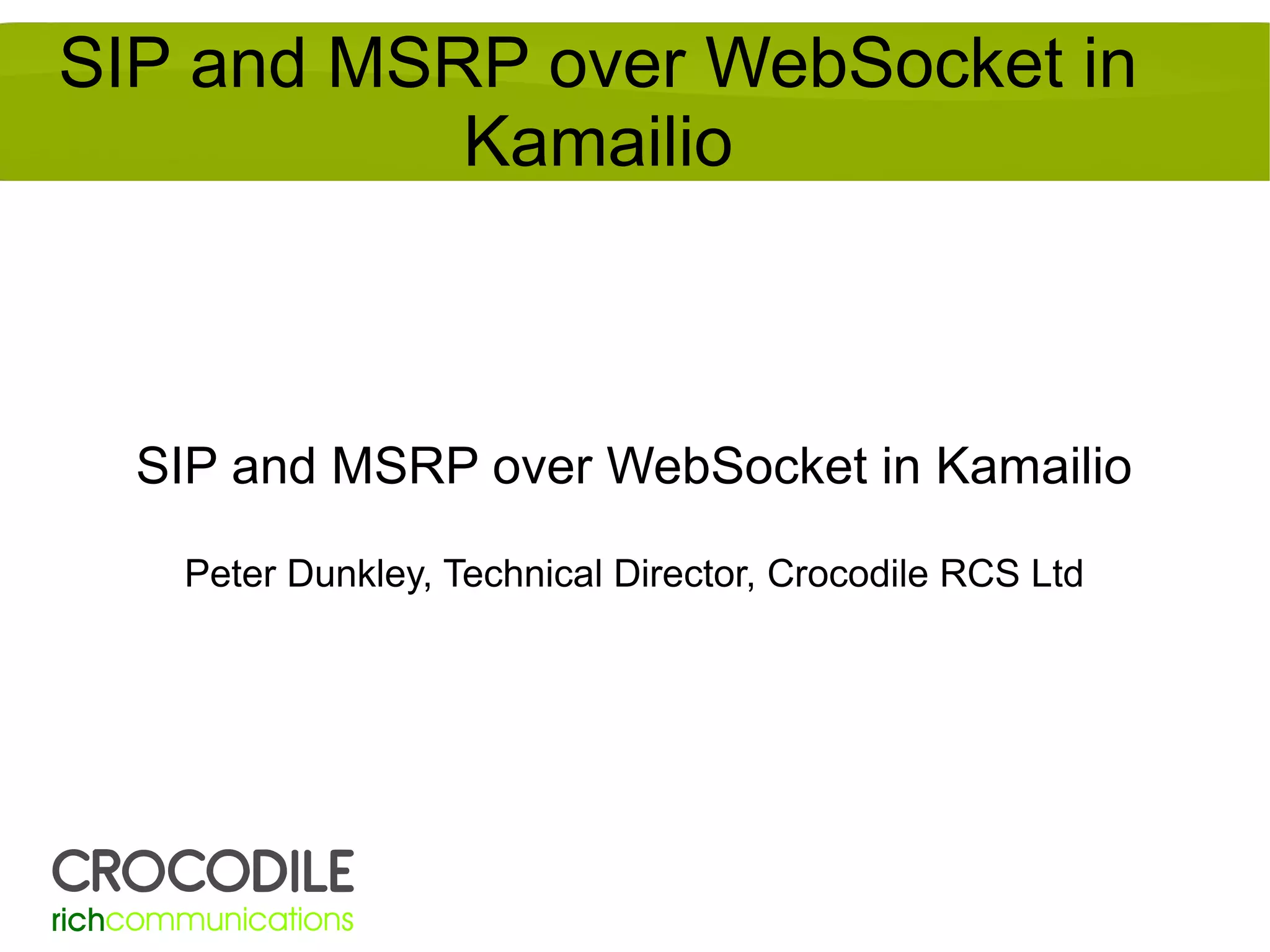 SIP and MSRP over WebSocket in Kamailio

SIP and MSRP over WebSocket in Kamailio

Peter Dunkley, Technical Director, Crocodile RCS Ltd

CROCODILE
richcommunications